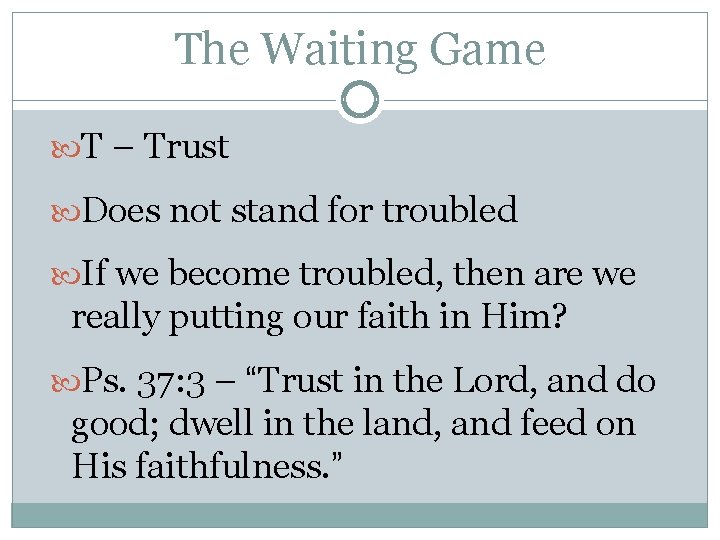 The Waiting Game

T – Trust

Does not stand for troubled

If we become troubled, then are we really putting our faith in Him?

Ps. 37:3 – “Trust in the Lord, and do good; dwell in the land, and feed on His faithfulness.”